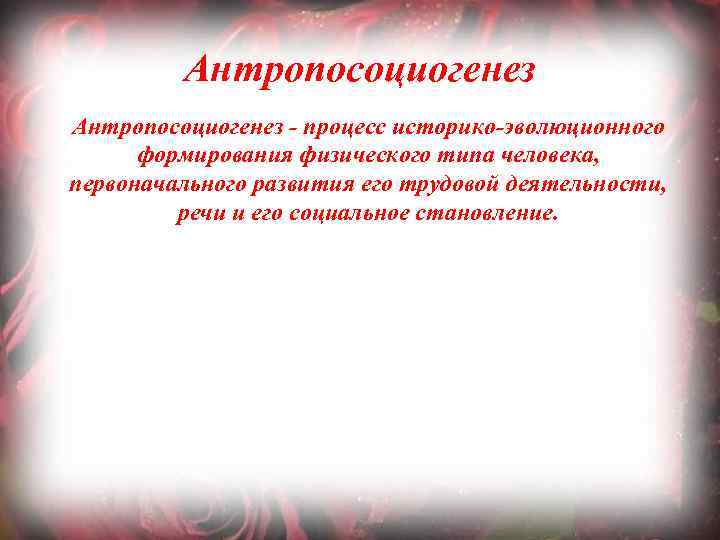 Антропосоциогенез

Антропосоциогенез - процесс историко-эволюционного формирования физического типа человека, первоначального развития его трудовой деятельности, речи и его социальное становление.